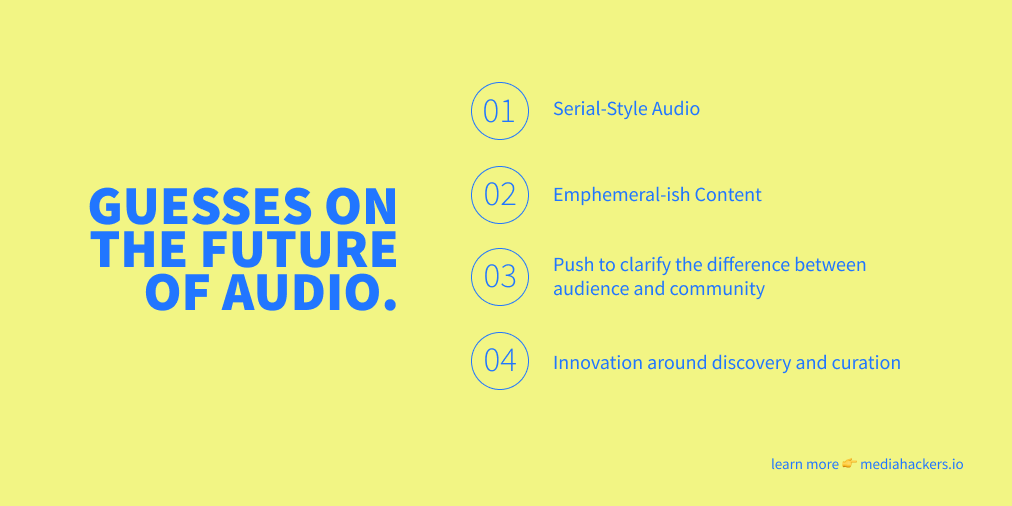 GUESSES ON THE FUTURE OF AUDIO.

01 Serial-Style Audio

02 Emphemeral-ish Content

03 Push to clarify the difference between audience and community

04 Innovation around discovery and curation

learn more 👉 mediahackers.io